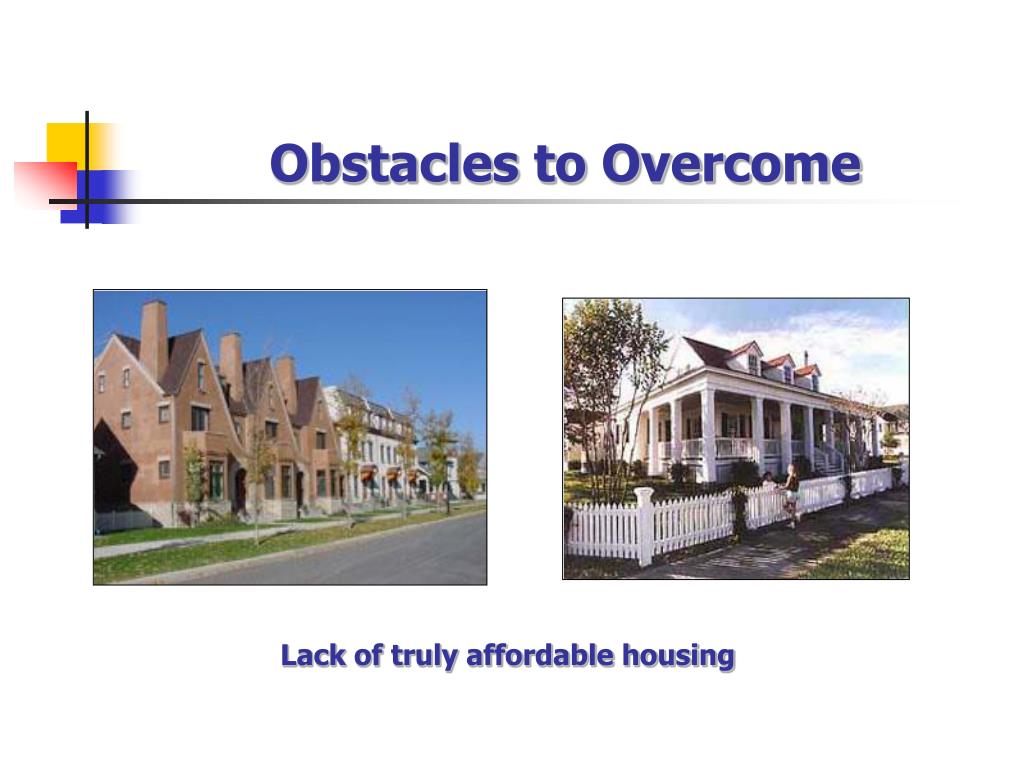 Obstacles to Overcome

Lack of truly affordable housing